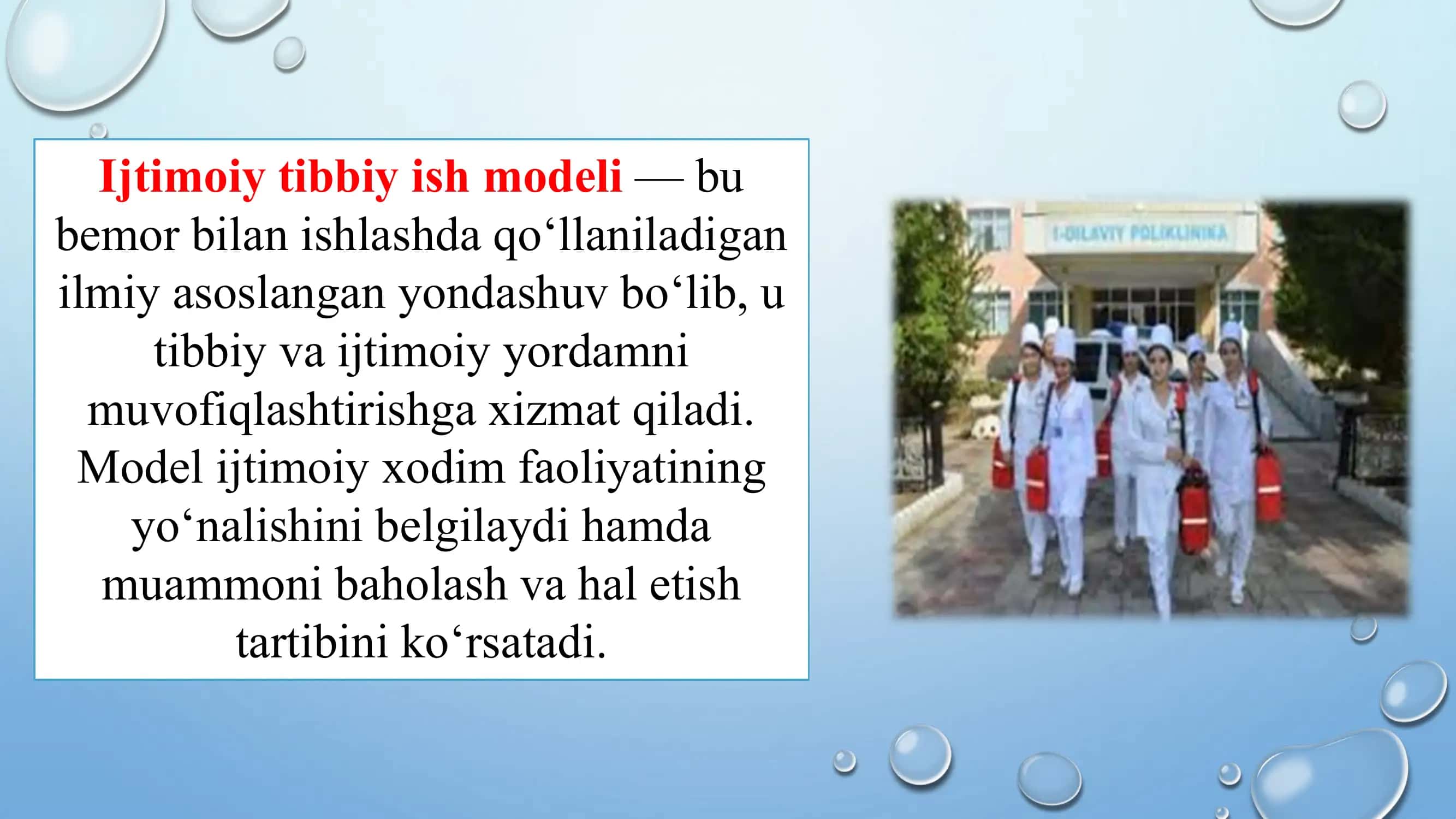 Ijtimoiy tibbiy ish modeli — bu bemor bilan ishlashda qo‘llaniladigan ilmiy asoslangan yondashuv bo‘lib, u tibbiy va ijtimoiy yordamni muvofiqlashtirishga xizmat qiladi. Model ijtimoiy xodim faoliyatining yo‘nalishini belgilaydi hamda muammoni baholash va hal etish tartibini ko‘rsatadi.

1-OILAVIY POLIKLINIKA